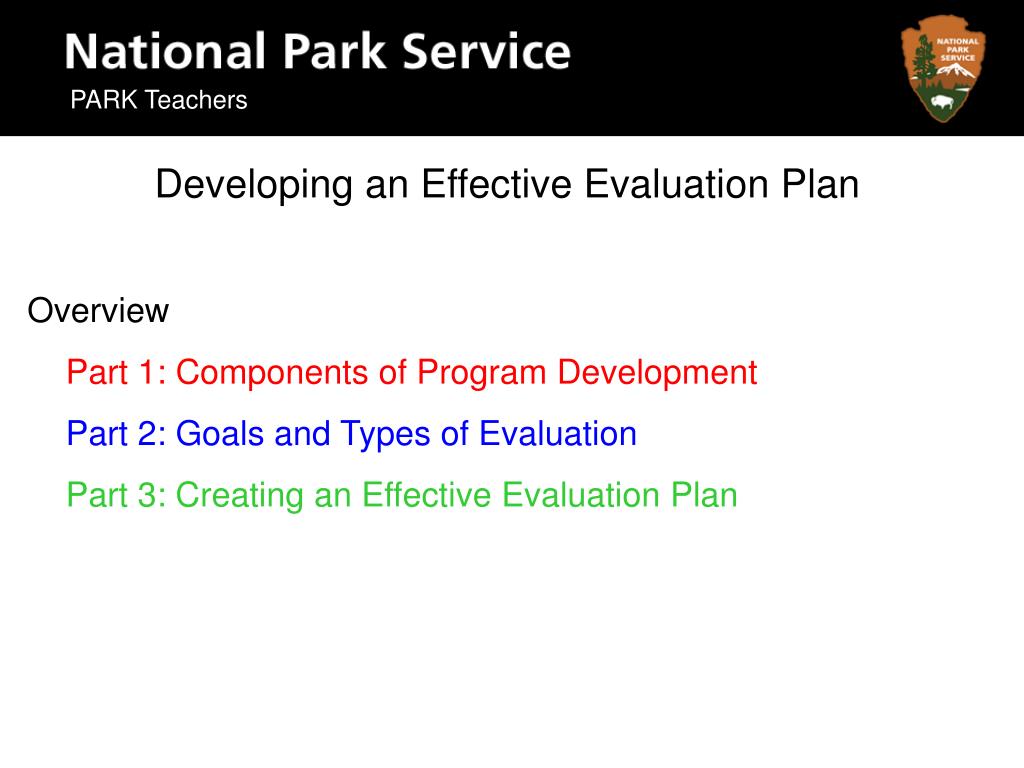 National Park Service
PARK Teachers

NATIONAL PARK SERVICE

Developing an Effective Evaluation Plan

Overview

Part 1: Components of Program Development

Part 2: Goals and Types of Evaluation

Part 3: Creating an Effective Evaluation Plan